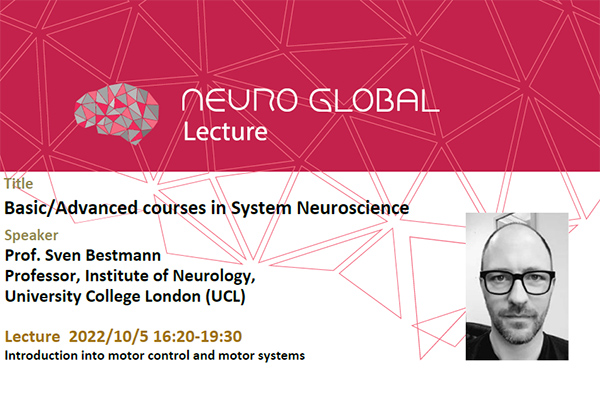 NEURO GLOBAL
Lecture

Title
Basic/Advanced courses in System Neuroscience

Speaker
Prof. Sven Bestmann
Professor, Institute of Neurology,
University College London (UCL)

Lecture 2022/10/5 16:20-19:30
Introduction into motor control and motor systems